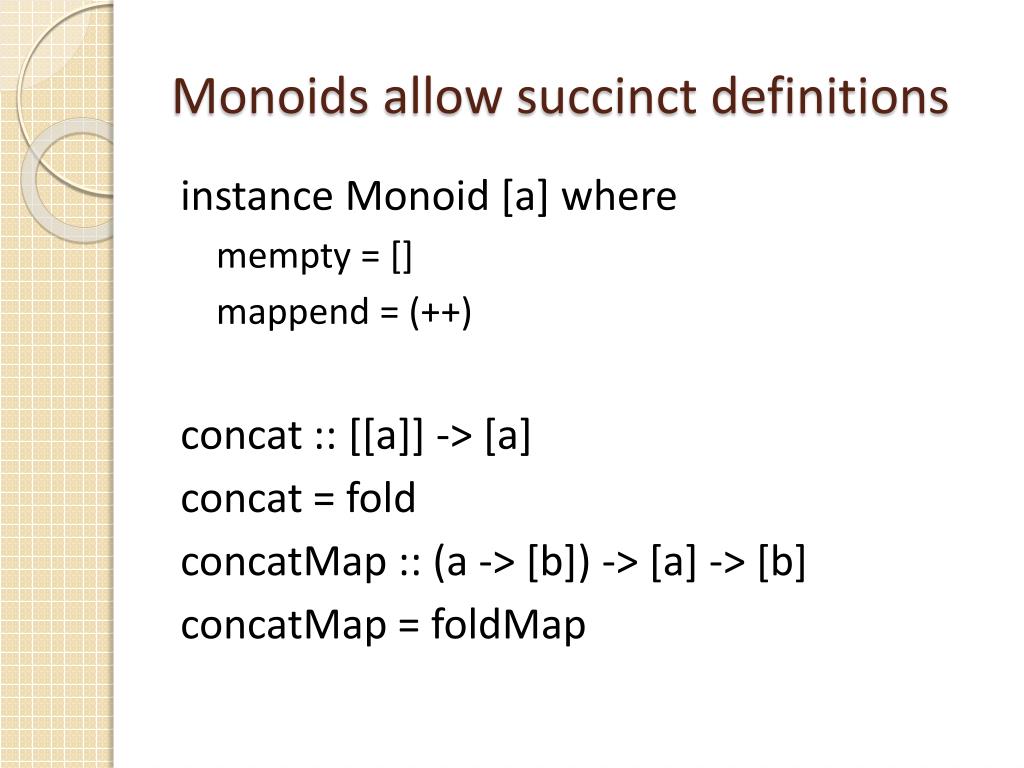 Monoids allow succinct definitions

instance Monoid [a] where
mempty = []
mappend = (++)

concat :: [[a]] -> [a]
concat = fold
concatMap :: (a -> [b]) -> [a] -> [b]
concatMap = foldMap